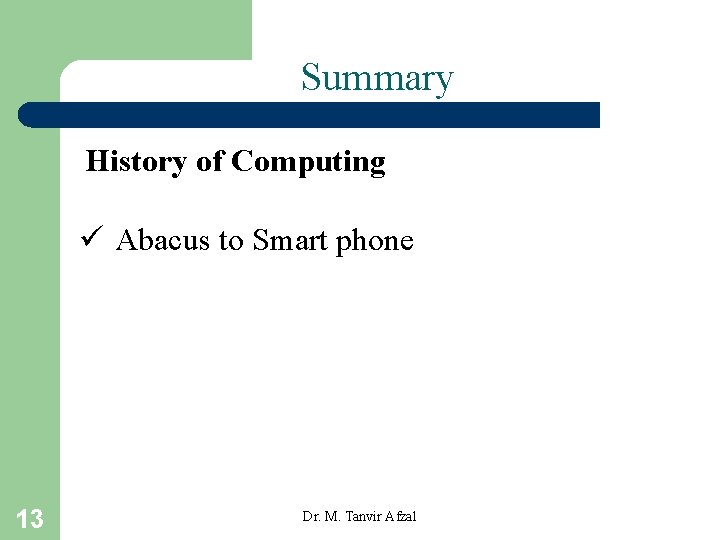 Summary

History of Computing

✓ Abacus to Smart phone

13

Dr. M. Tanvir Afzal